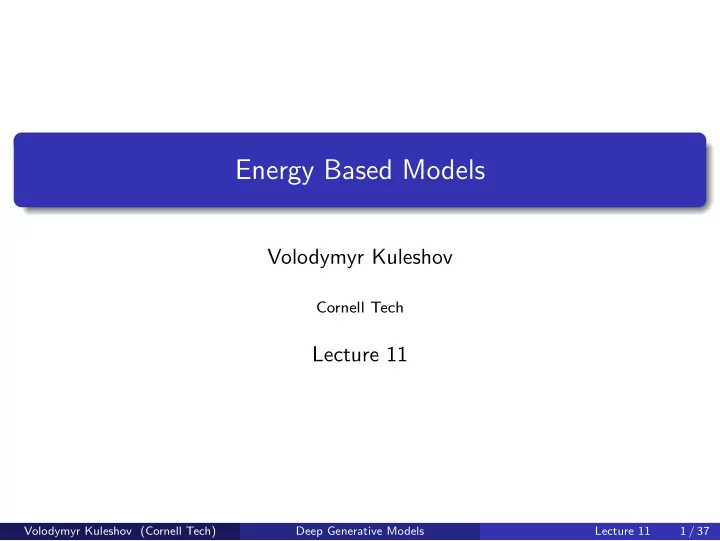 Energy Based Models

Volodymyr Kuleshov

Cornell Tech

Lecture 11

Volodymyr Kuleshov (Cornell Tech) Deep Generative Models Lecture 11 1 / 37